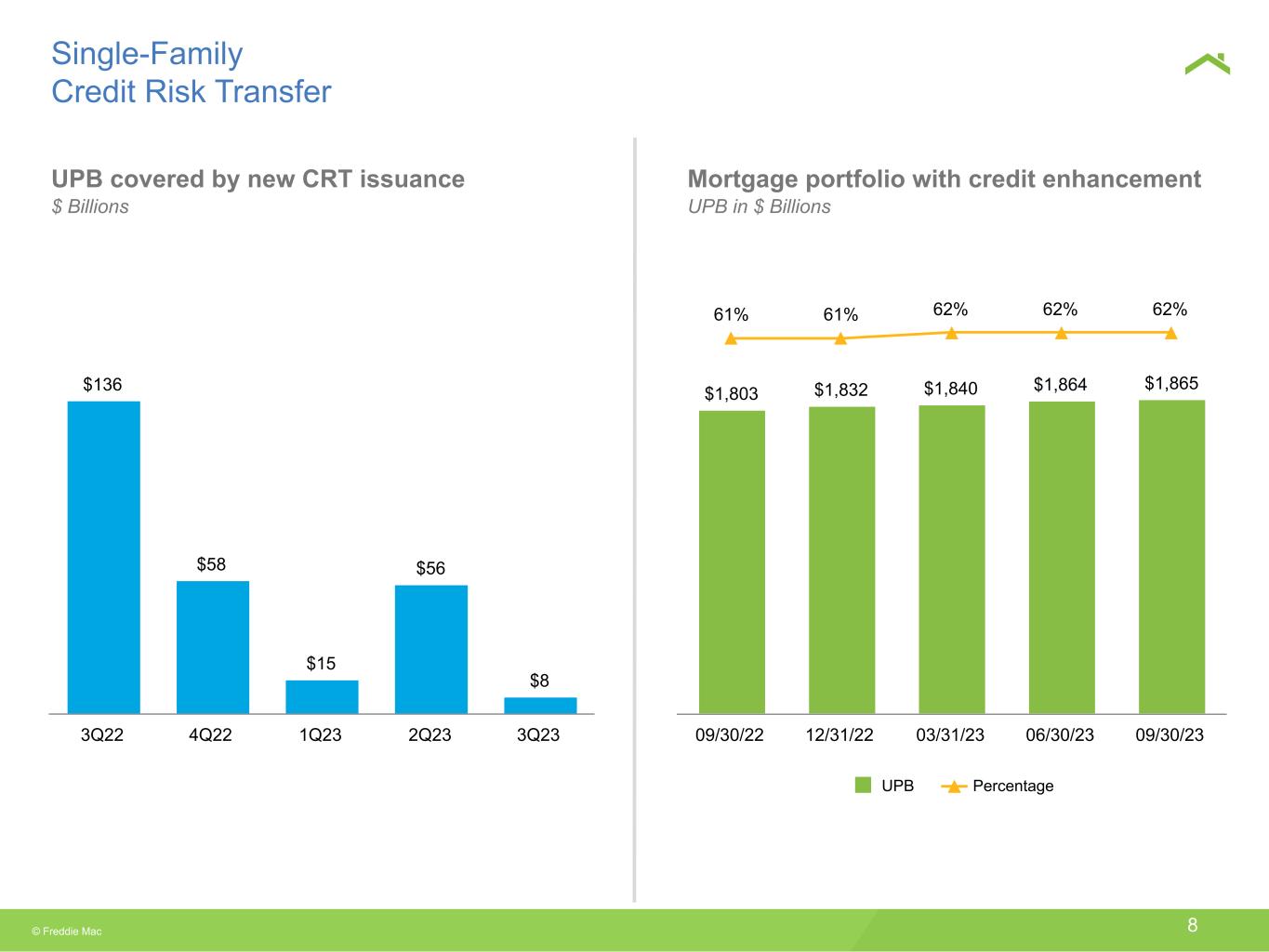 Single-Family
Credit Risk Transfer

UPB covered by new CRT issuance
$ Billions

$136
$58
$15
$56
$8
3Q22
4Q22
1Q23
2Q23
3Q23

Mortgage portfolio with credit enhancement
UPB in $ Billions

61%
61%
62%
62%
62%
$1,803
$1,832
$1,840
$1,864
$1,865
09/30/22
12/31/22
03/31/23
06/30/23
09/30/23

UPB
Percentage

© Freddie Mac

8